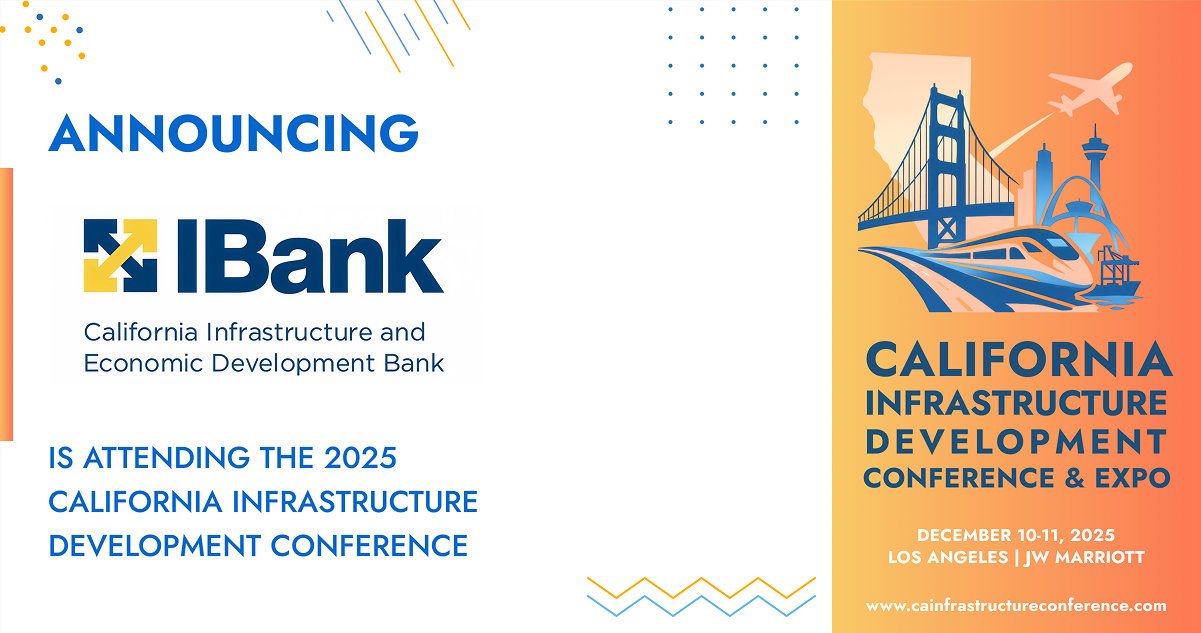 ANNOUNCING

IBank

California Infrastructure and Economic Development Bank

IS ATTENDING THE 2025 CALIFORNIA INFRASTRUCTURE DEVELOPMENT CONFERENCE

CALIFORNIA INFRASTRUCTURE DEVELOPMENT CONFERENCE & EXPO

DECEMBER 10-11, 2025
LOS ANGELES | JW MARRIOTT

www.cainfrastructureconference.com